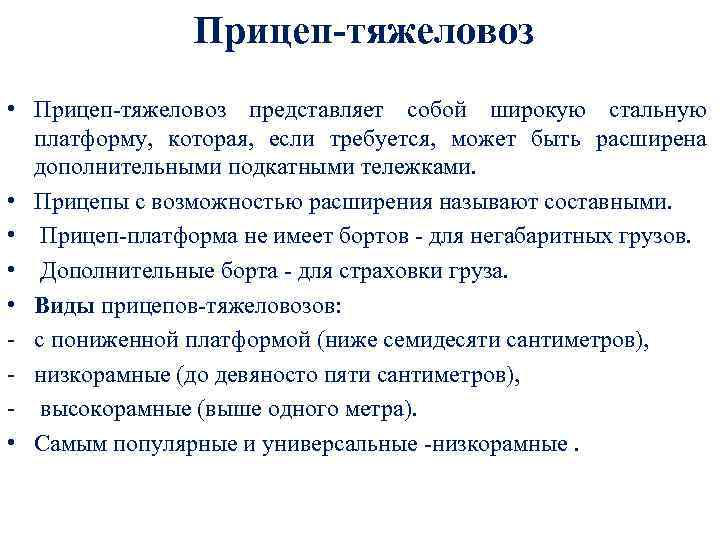 Прицеп-тяжеловоз

• Прицеп-тяжеловоз представляет собой широкую стальную платформу, которая, если требуется, может быть расширена дополнительными подкатными тележками.
• Прицепы с возможностью расширения называют составными.
• Прицеп-платформа не имеет бортов - для негабаритных грузов.
• Дополнительные борта - для страховки груза.
• Виды прицепов-тяжеловозов:
- с пониженной платформой (ниже семидесяти сантиметров),
- низкорамные (до девяносто пяти сантиметров),
- высокорамные (выше одного метра).
• Самым популярные и универсальные -низкорамные .